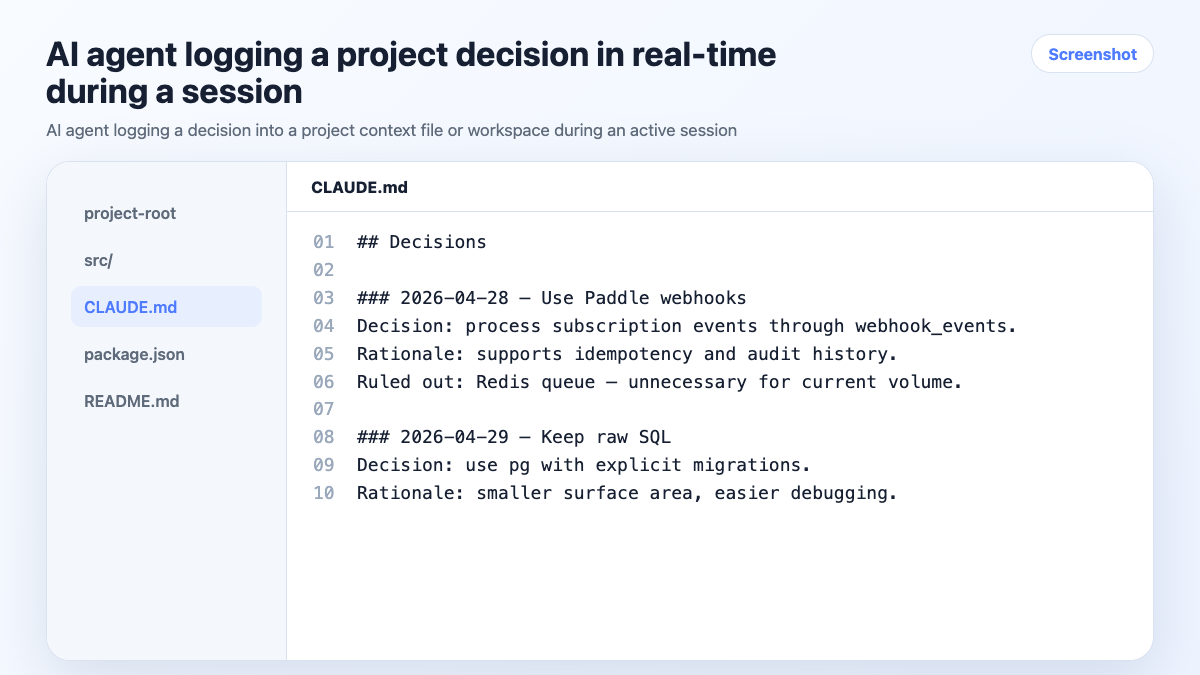 AI agent logging a project decision in real-time during a session

Screenshot

AI agent logging a decision into a project context file or workspace during an active session

project-root

src/

CLAUDE.md

package.json

README.md

CLAUDE.md

01 ## Decisions
02
03 ### 2026-04-28 — Use Paddle webhooks
04 Decision: process subscription events through webhook_events.
05 Rationale: supports idempotency and audit history.
06 Ruled out: Redis queue — unnecessary for current volume.
07
08 ### 2026-04-29 — Keep raw SQL
09 Decision: use pg with explicit migrations.
10 Rationale: smaller surface area, easier debugging.